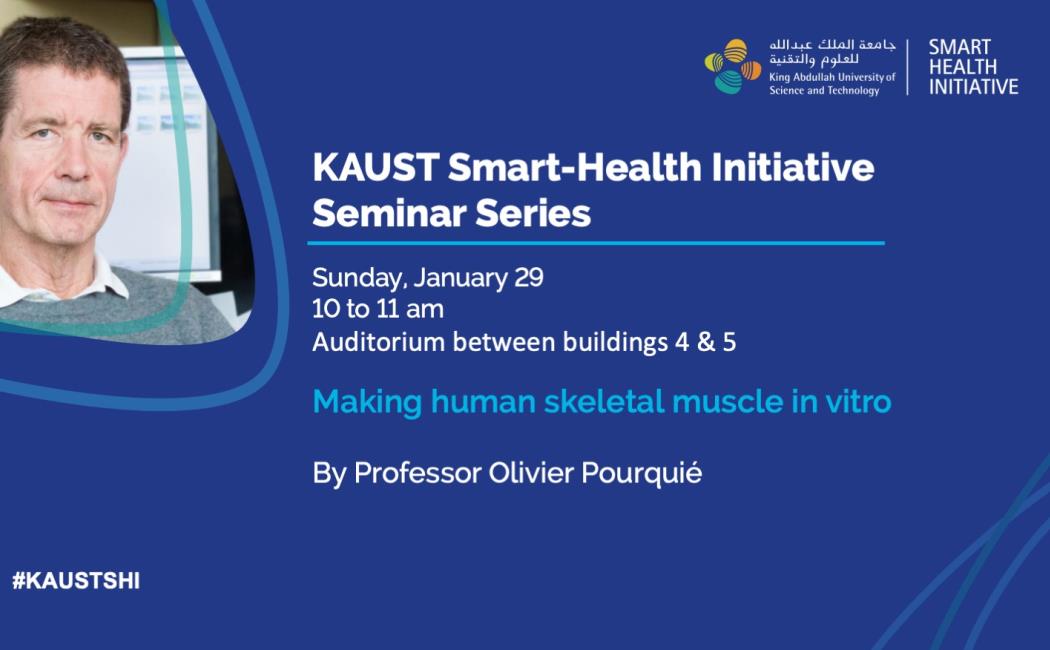 جامعة الملك عبدالله للعلوم والتقنية
King Abdullah University of Science and Technology

SMART HEALTH INITIATIVE

KAUST Smart-Health Initiative Seminar Series

Sunday, January 29
10 to 11 am
Auditorium between buildings 4 & 5

Making human skeletal muscle in vitro

By Professor Olivier Pourquié

#KAUSTSHI